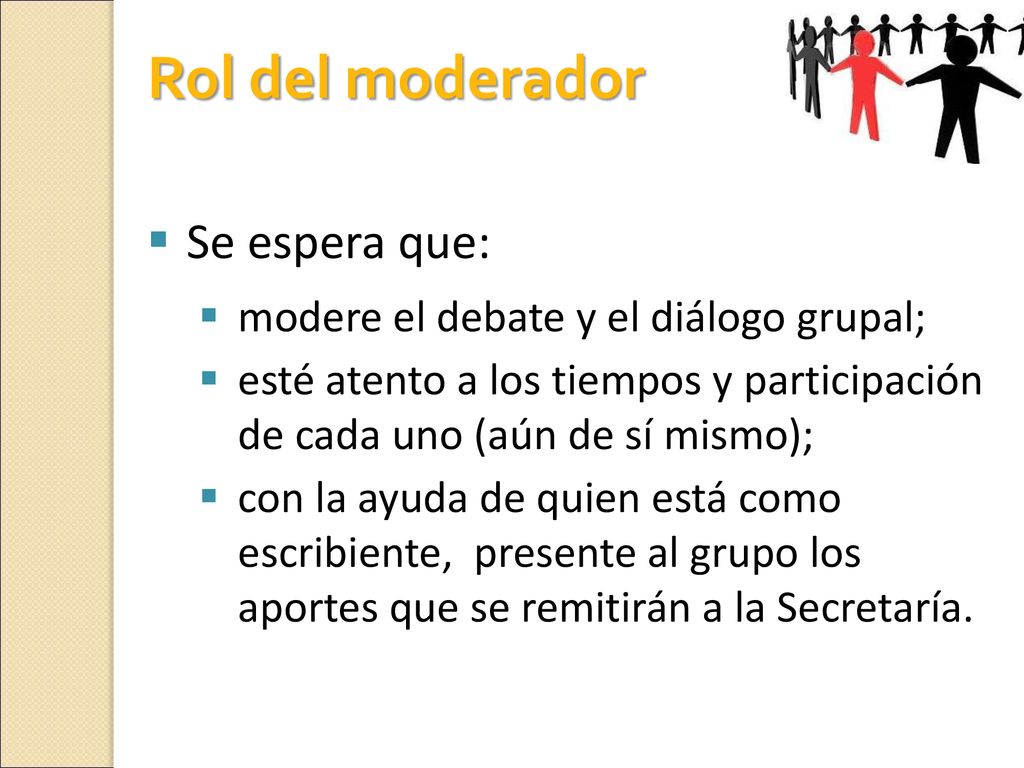 Rol del moderador

Se espera que:

modere el debate y el diálogo grupal;

esté atento a los tiempos y participación de cada uno (aún de sí mismo);

con la ayuda de quien está como escribiente,  presente al grupo los aportes que se remitirán a la Secretaría.